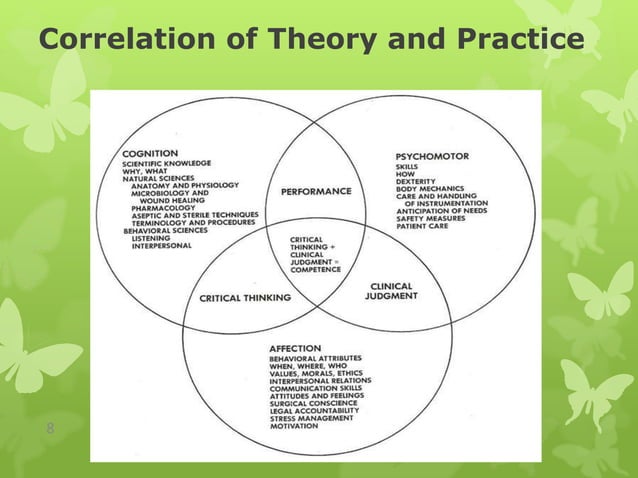 Correlation of Theory and Practice

COGNITION
SCIENTIFIC KNOWLEDGE
WHY, WHAT
NATURAL SCIENCES
ANATOMY AND PHYSIOLOGY
MICROBIOLOGY AND WOUND HEALING
PHARMACOLOGY
ASEPTIC AND STERILE TECHNIQUES
TERMINOLOGY AND PROCEDURES
BEHAVIORAL SCIENCES
LISTENING
INTERPERSONAL

PERFORMANCE

PSYCHOMOTOR
SKILLS
HOW
DEXTERITY
BODY MECHANICS
CARE AND HANDLING OF INSTRUMENTATION
ANTICIPATION OF NEEDS
SAFETY MEASURES
PATIENT CARE

CRITICAL THINKING + CLINICAL JUDGMENT = COMPETENCE

CRITICAL THINKING

CLINICAL JUDGMENT

AFFECTION
BEHAVIORAL ATTRIBUTES
WHEN, WHERE, WHO
VALUES, MORALS, ETHICS
INTERPERSONAL RELATIONS
COMMUNICATION SKILLS
ATTITUDES AND FEELINGS
SURGICAL CONSCIENCE
LEGAL ACCOUNTABILITY
STRESS MANAGEMENT
MOTIVATION

8